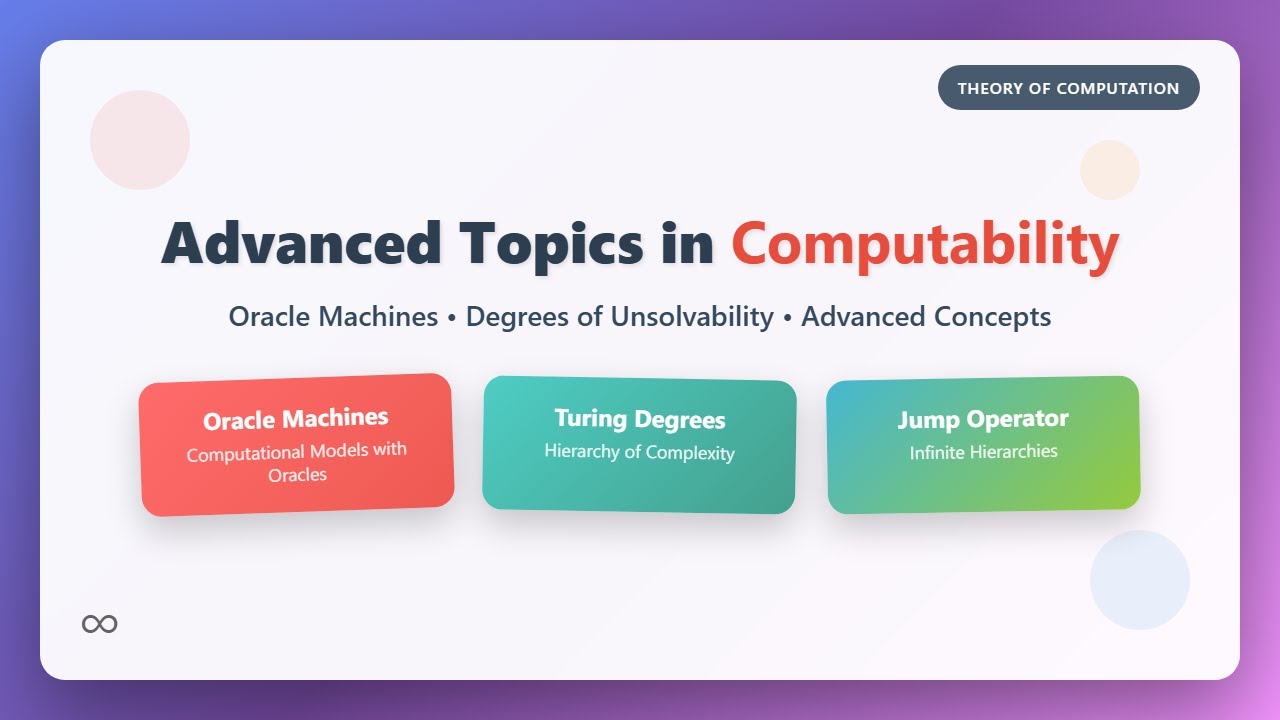 THEORY OF COMPUTATION

Advanced Topics in Computability

Oracle Machines • Degrees of Unsolvability • Advanced Concepts

Oracle Machines
Computational Models with Oracles

Turing Degrees
Hierarchy of Complexity

Jump Operator
Infinite Hierarchies

∞